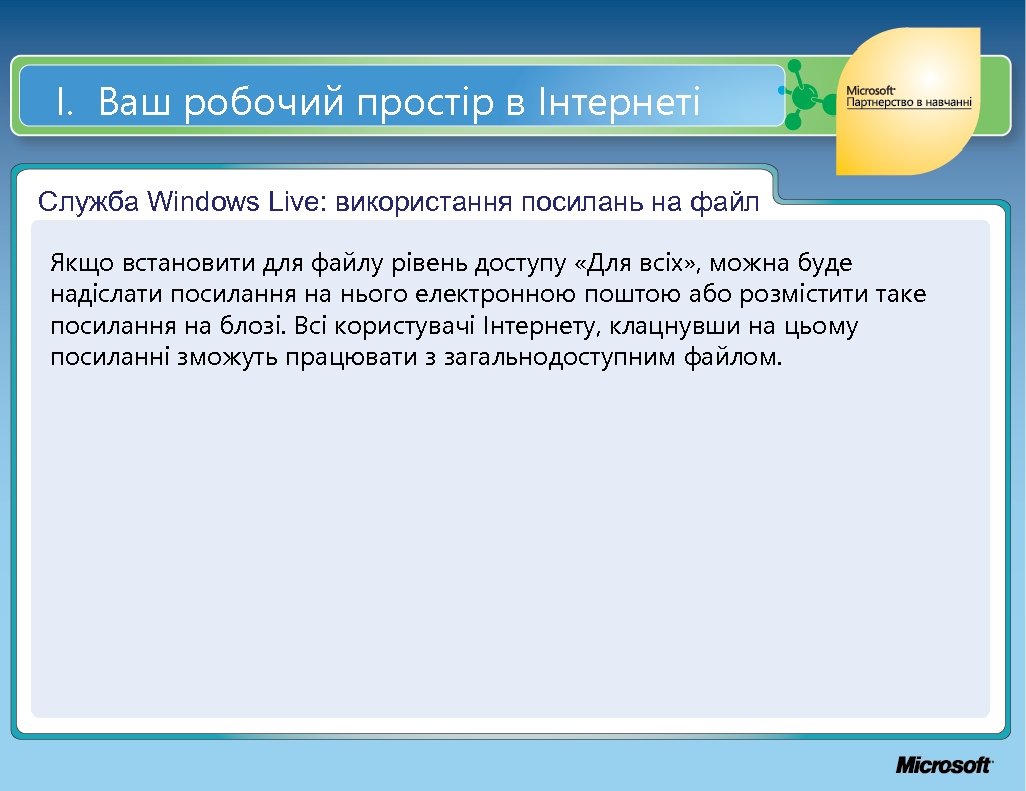 I. Ваш робочий простір в Інтернеті

Microsoft
Партнерство в навчанні

Служба Windows Live: використання посилань на файл

Якщо встановити для файлу рівень доступу «Для всіх», можна буде надіслати посилання на нього електронною поштою або розмістити таке посилання на блозі. Всі користувачі Інтернету, клацнувши на цьому посиланні зможуть працювати з загальнодоступним файлом.

Microsoft